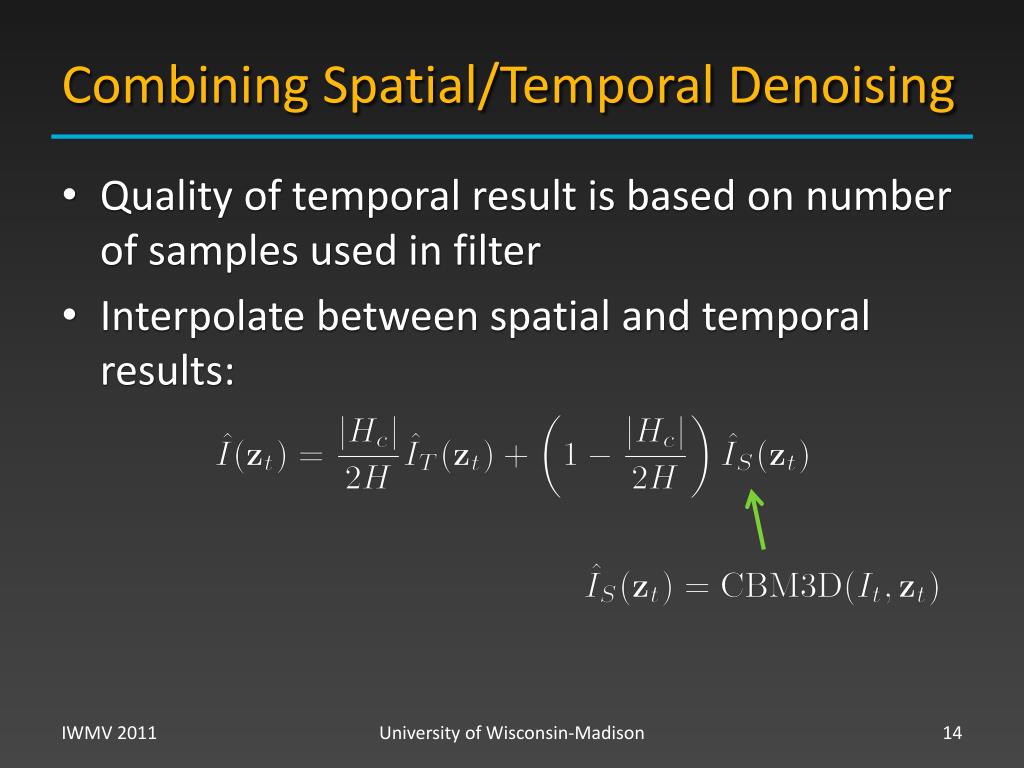 Combining Spatial/Temporal Denoising

• Quality of temporal result is based on number of samples used in filter
• Interpolate between spatial and temporal results:

$\hat{I}(\mathbf{z}_t) = \frac{|H_c|}{2H}\hat{I}_T(\mathbf{z}_t) + \left(1 - \frac{|H_c|}{2H}\right)\hat{I}_S(\mathbf{z}_t)$

$\hat{I}_S(\mathbf{z}_t) = \mathrm{CBM3D}(I_t, \mathbf{z}_t)$

IWMV 2011

University of Wisconsin-Madison

14